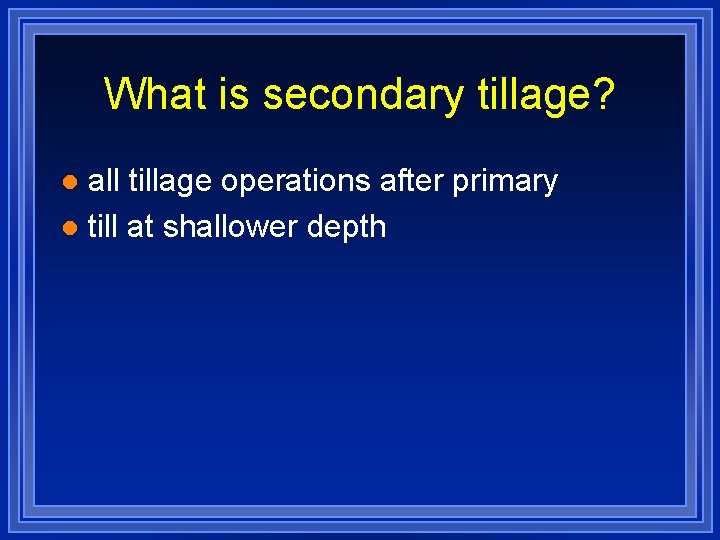 What is secondary tillage?

- all tillage operations after primary
- till at shallower depth